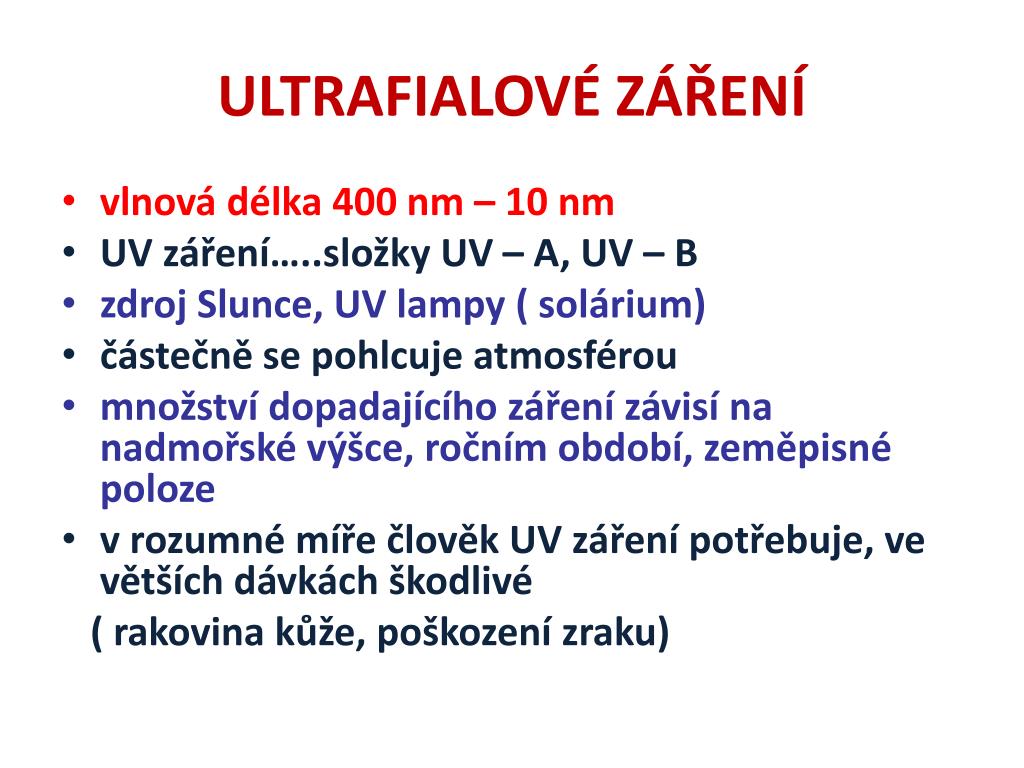 ULTRAFIALOVÉ ZÁŘENÍ

• vlnová délka 400 nm – 10 nm
• UV záření…..složky UV – A, UV – B
• zdroj Slunce, UV lampy ( solárium)
• částečně se pohlcuje atmosférou
• množství dopadajícího záření závisí na nadmořské výšce, ročním období, zeměpisné poloze
• v rozumné míře člověk UV záření potřebuje, ve větších dávkách škodlivé

( rakovina kůže, poškození zraku)